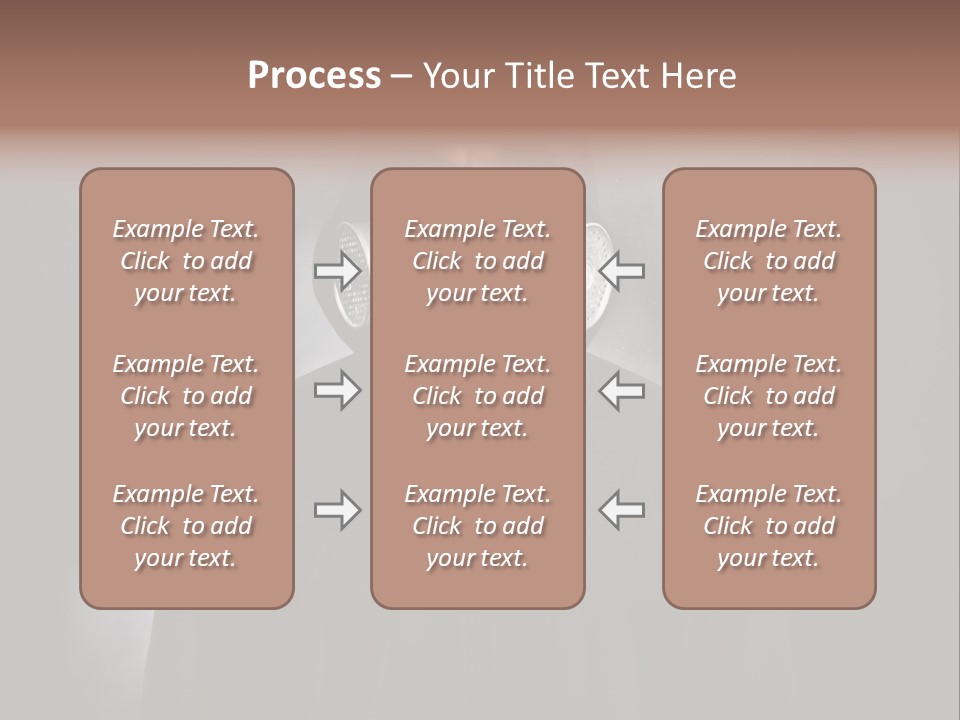 Process – Your Title Text Here

Example Text. Click to add your text.

Example Text. Click to add your text.

Example Text. Click to add your text.

Example Text. Click to add your text.

Example Text. Click to add your text.

Example Text. Click to add your text.

Example Text. Click to add your text.

Example Text. Click to add your text.

Example Text. Click to add your text.